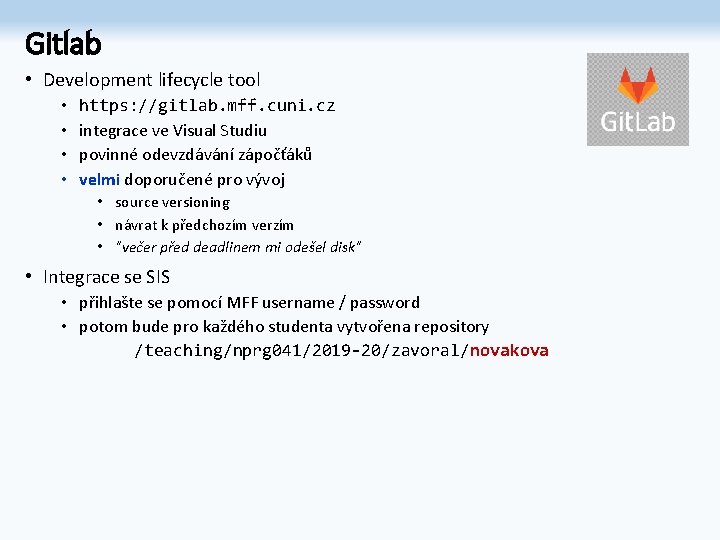 Gitlab

• Development lifecycle tool
  • https://gitlab.mff.cuni.cz
  • integrace ve Visual Studiu
  • povinné odevzdávání zápočťáků
  • velmi doporučené pro vývoj
    • source versioning
    • návrat k předchozím verzím
    • "večer před deadlinem mi odešel disk"

• Integrace se SIS
  • přihlašte se pomocí MFF username / password
  • potom bude pro každého studenta vytvořena repository
    /teaching/nprg041/2019-20/zavoral/novakova

GitLab